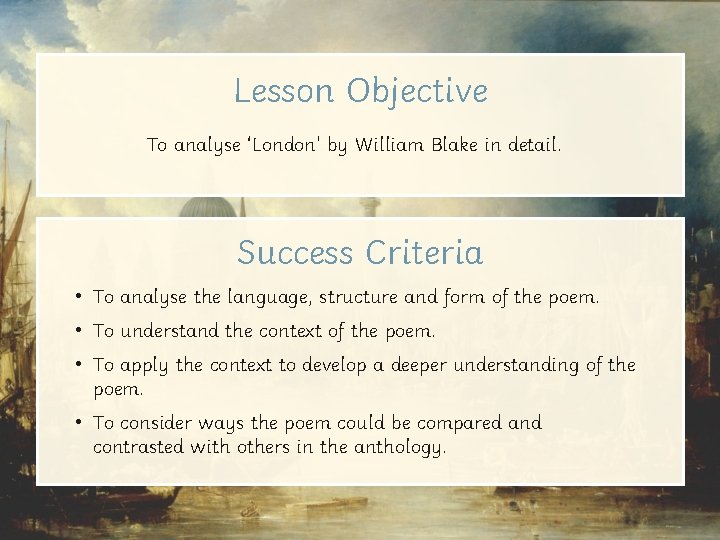 Lesson Objective

To analyse 'London' by William Blake in detail.

Success Criteria

• To analyse the language, structure and form of the poem.
• To understand the context of the poem.
• To apply the context to develop a deeper understanding of the poem.
• To consider ways the poem could be compared and contrasted with others in the anthology.